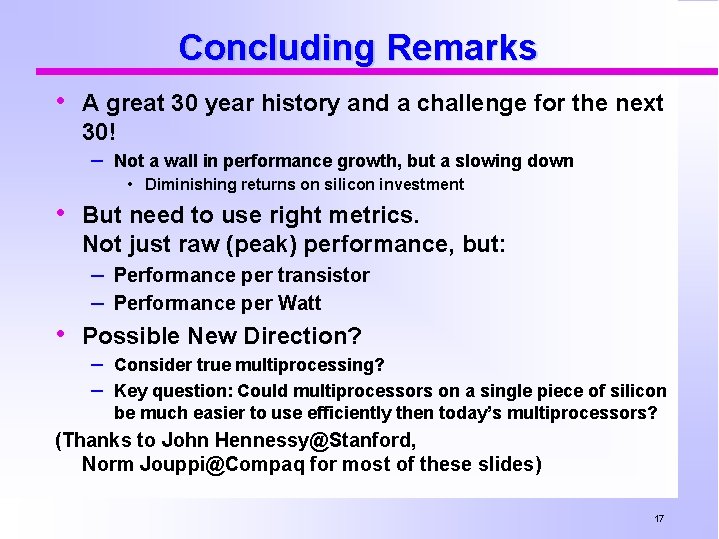 Concluding Remarks

• A great 30 year history and a challenge for the next 30!
– Not a wall in performance growth, but a slowing down
• Diminishing returns on silicon investment

• But need to use right metrics.
Not just raw (peak) performance, but:
– Performance per transistor
– Performance per Watt

• Possible New Direction?
– Consider true multiprocessing?
– Key question: Could multiprocessors on a single piece of silicon be much easier to use efficiently then today's multiprocessors?

(Thanks to John Hennessy@Stanford,
Norm Jouppi@Compaq for most of these slides)

17